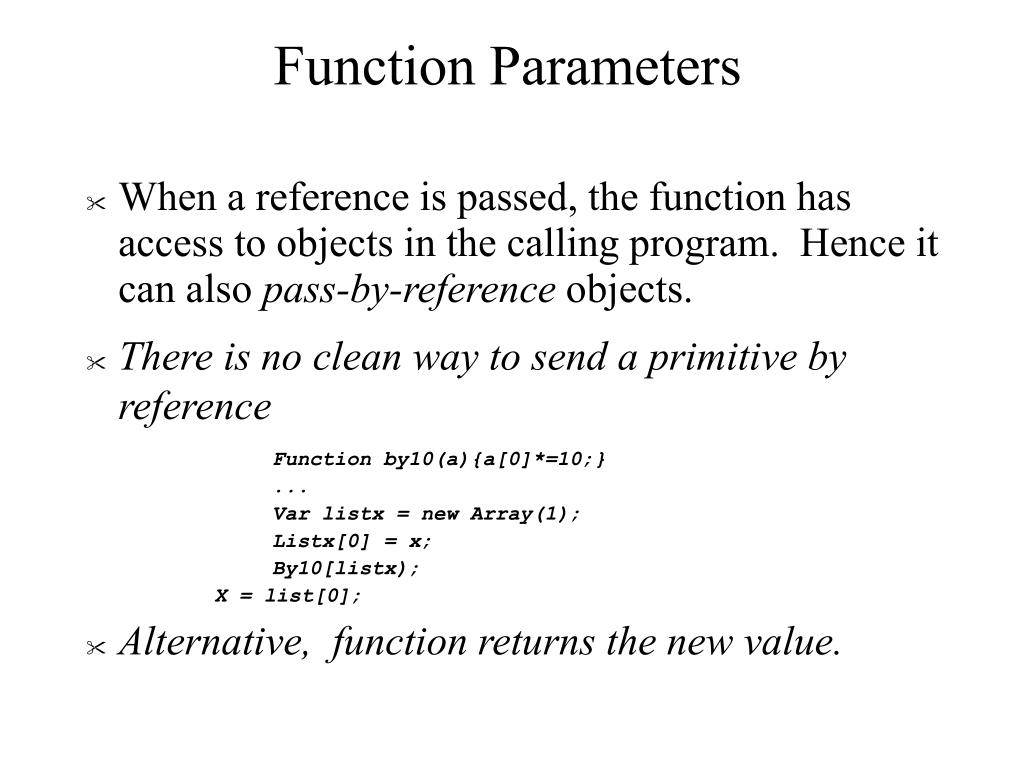 Function Parameters

When a reference is passed, the function has access to objects in the calling program. Hence it can also pass-by-reference objects.

There is no clean way to send a primitive by reference

Function by10(a){a[0]*=10;}
...
Var listx = new Array(1);
Listx[0] = x;
By10[listx);
X = list[0];

Alternative, function returns the new value.